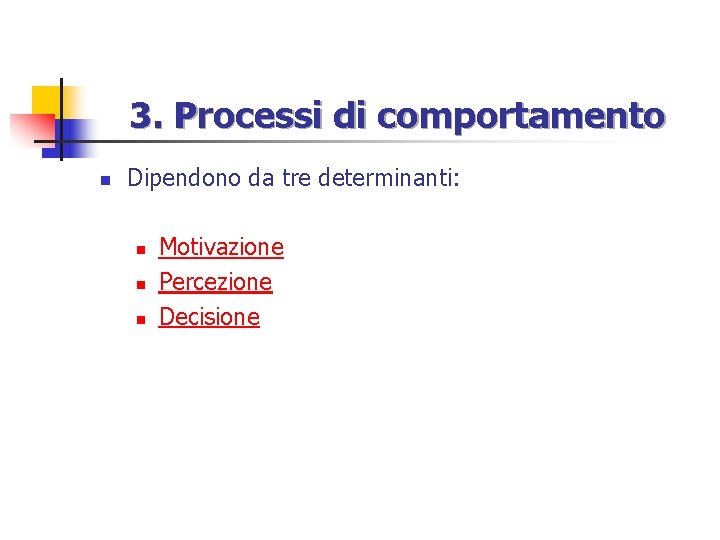 3. Processi di comportamento

Dipendono da tre determinanti:

Motivazione
Percezione
Decisione